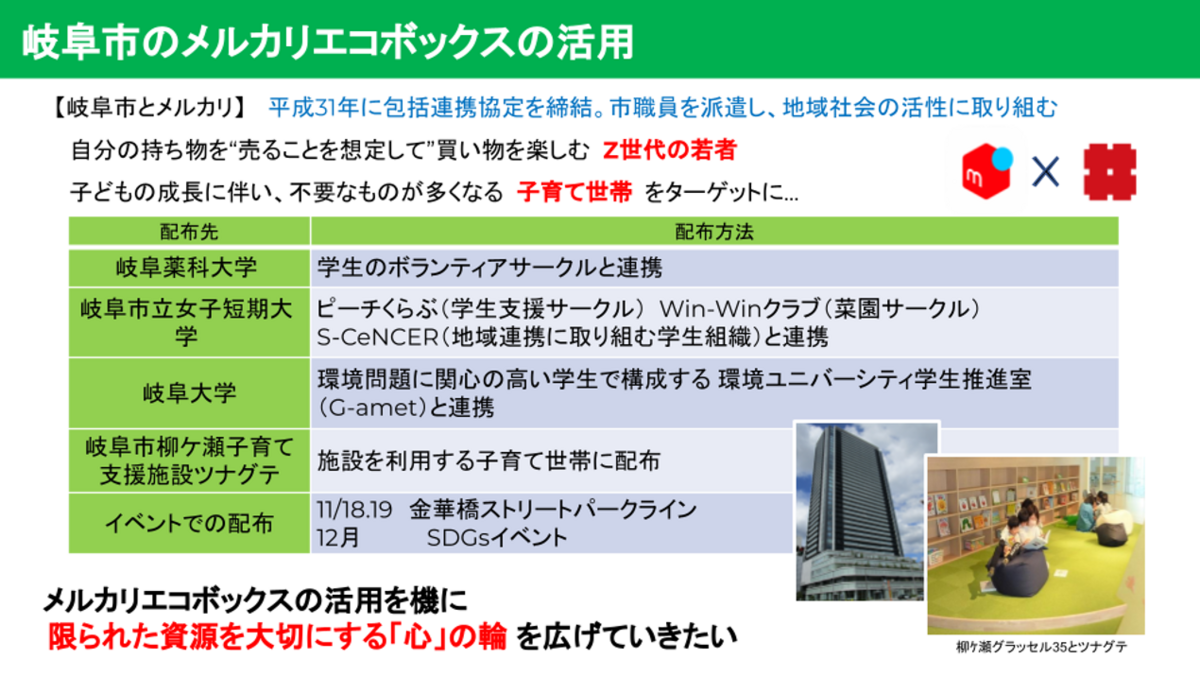 岐阜市のメルカリエコボックスの活用

【岐阜市とメルカリ】 平成31年に包括連携協定を締結。市職員を派遣し、地域社会の活性に取り組む

自分の持ち物を“売ることを想定して”買い物を楽しむ Z世代の若者

子どもの成長に伴い、不要なものが多くなる 子育て世帯 をターゲットに…

| 配布先 | 配布方法 |
|---|---|
| 岐阜薬科大学 | 学生のボランティアサークルと連携 |
| 岐阜市立女子短期大学 | ピーチくらぶ（学生支援サークル） Win-Winクラブ（菜園サークル） S-CeNCER（地域連携に取り組む学生組織）と連携 |
| 岐阜大学 | 環境問題に関心の高い学生で構成する 環境ユニバーシティ学生推進室（G-amet）と連携 |
| 岐阜市柳ケ瀬子育て支援施設ツナグテ | 施設を利用する子育て世帯に配布 |
| イベントでの配布 | 11/18.19 金華橋ストリートパークライン 12月 SDGsイベント |

メルカリエコボックスの活用を機に
限られた資源を大切にする「心」の輪 を広げていきたい

柳ケ瀬グラッセル35とツナグテ